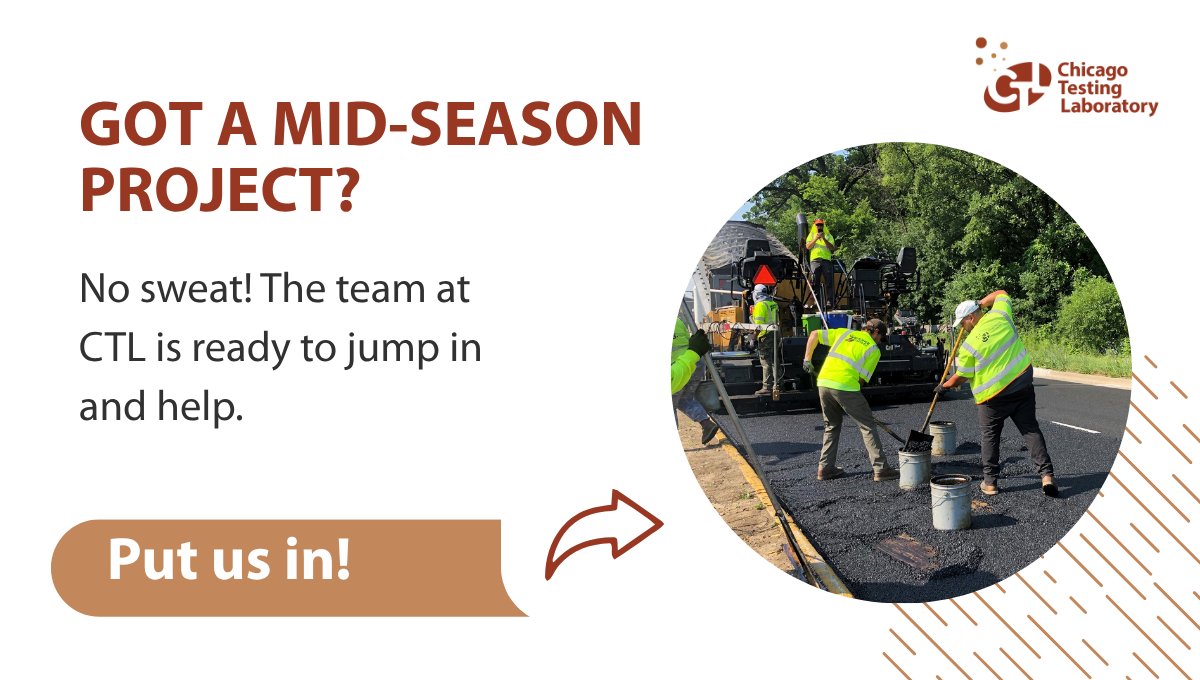 Chicago Testing Laboratory

GOT A MID-SEASON PROJECT?

No sweat! The team at CTL is ready to jump in and help.

Put us in!